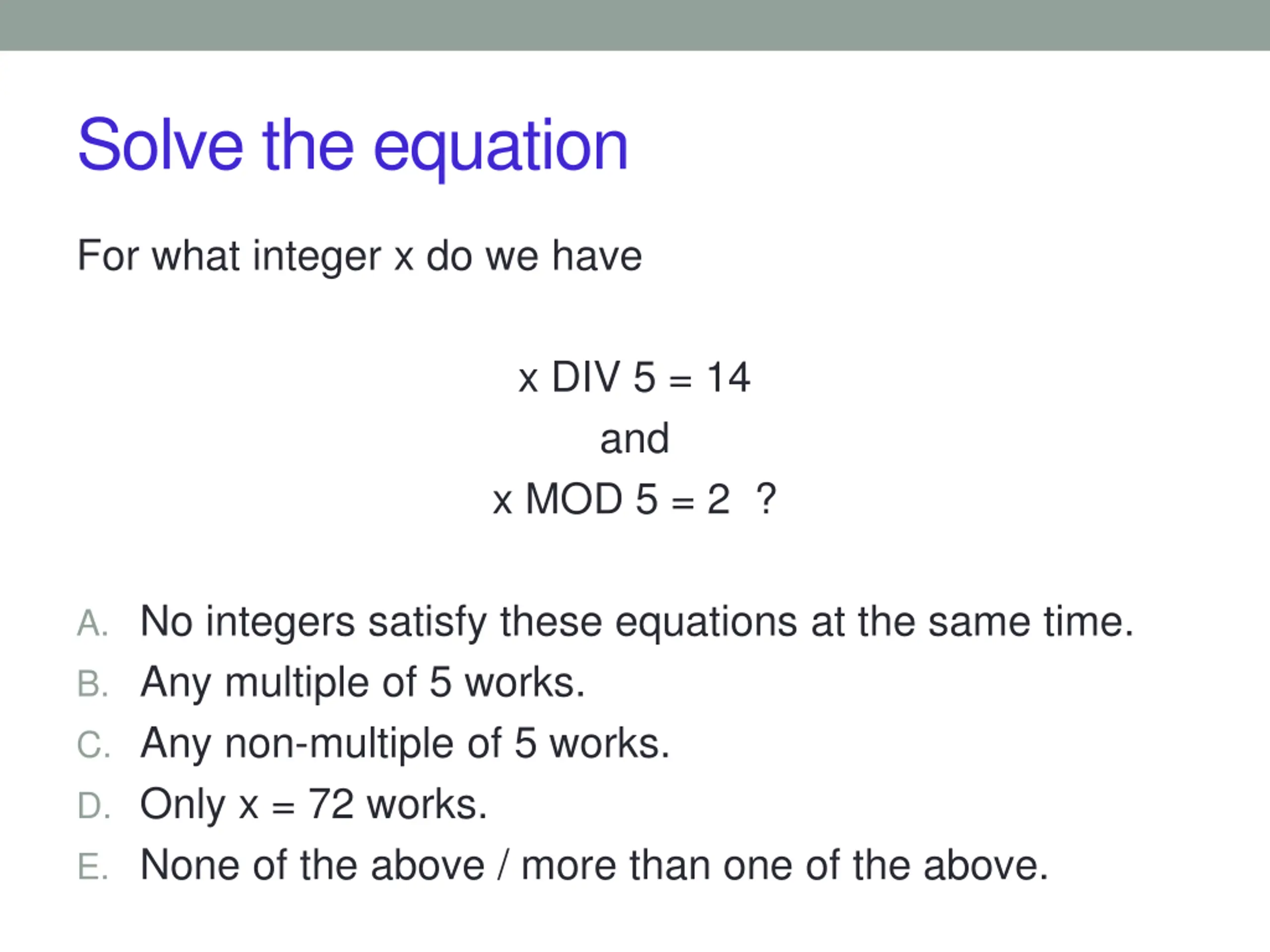 Solve the equation

For what integer x do we have

x DIV 5 = 14
and
x MOD 5 = 2 ?

A. No integers satisfy these equations at the same time.
B. Any multiple of 5 works.
C. Any non-multiple of 5 works.
D. Only x = 72 works.
E. None of the above / more than one of the above.